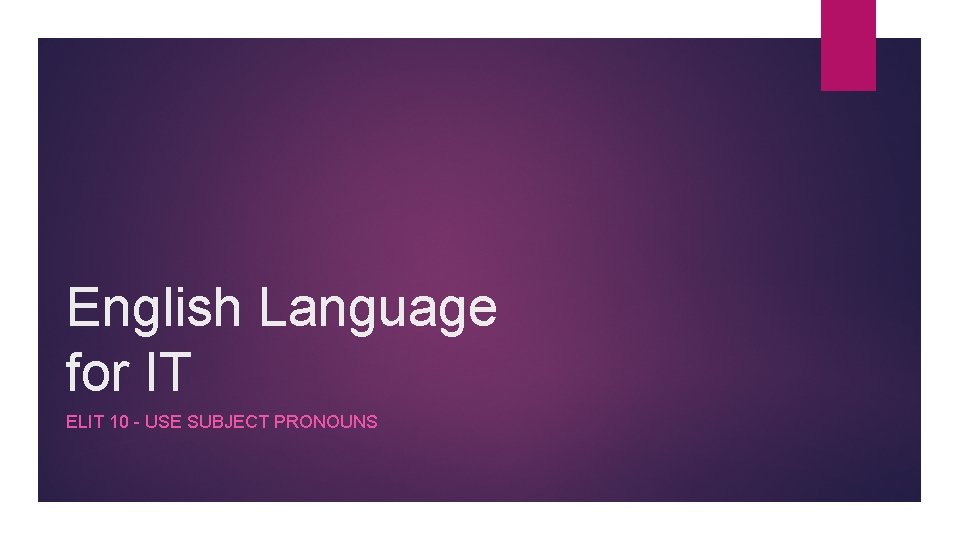 English Language for IT

ELIT 10 - USE SUBJECT PRONOUNS